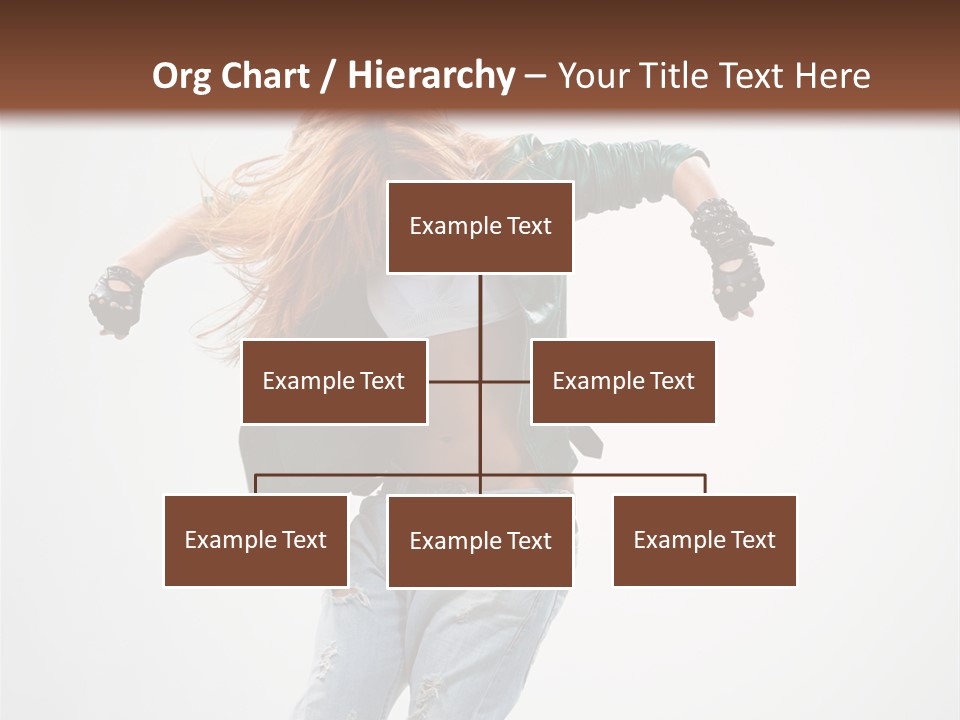 Org Chart / Hierarchy – Your Title Text Here

Example Text

Example Text

Example Text

Example Text

Example Text

Example Text